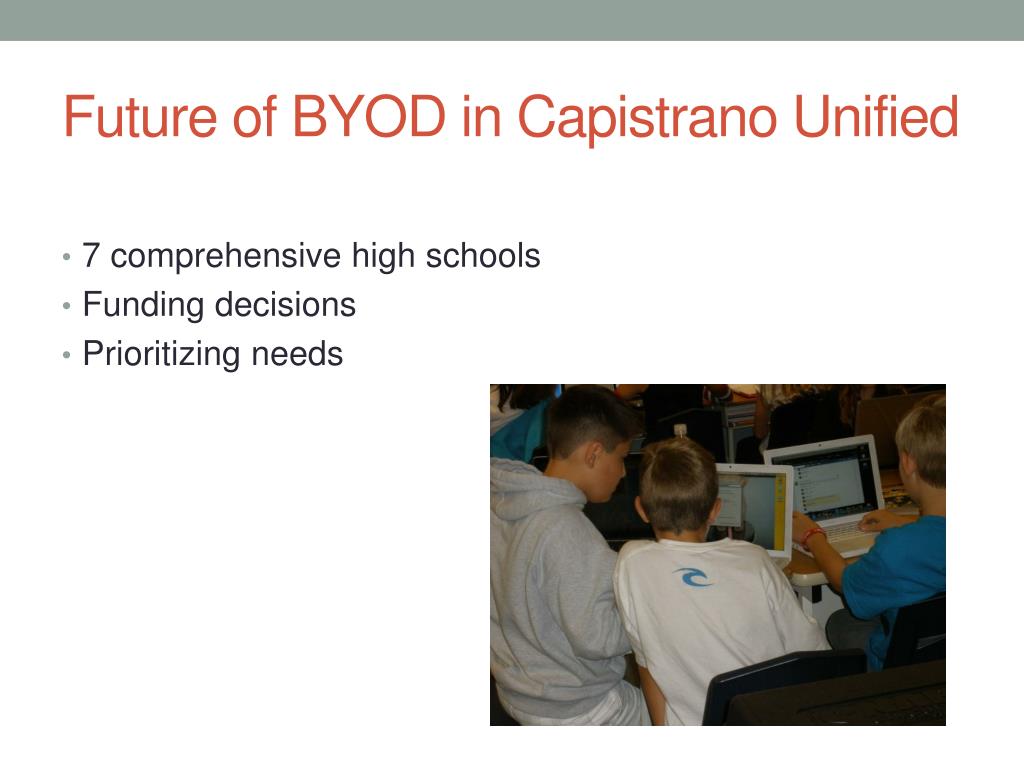 Future of BYOD in Capistrano Unified

• 7 comprehensive high schools
• Funding decisions
• Prioritizing needs